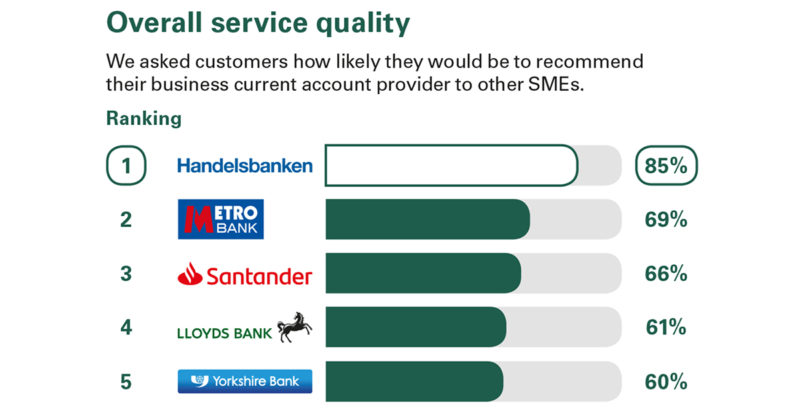 Overall service quality

We asked customers how likely they would be to recommend their business current account provider to other SMEs.

Ranking

1 Handelsbanken 85%

2 METRO BANK 69%

3 Santander 66%

4 LLOYDS BANK 61%

5 Yorkshire Bank 60%